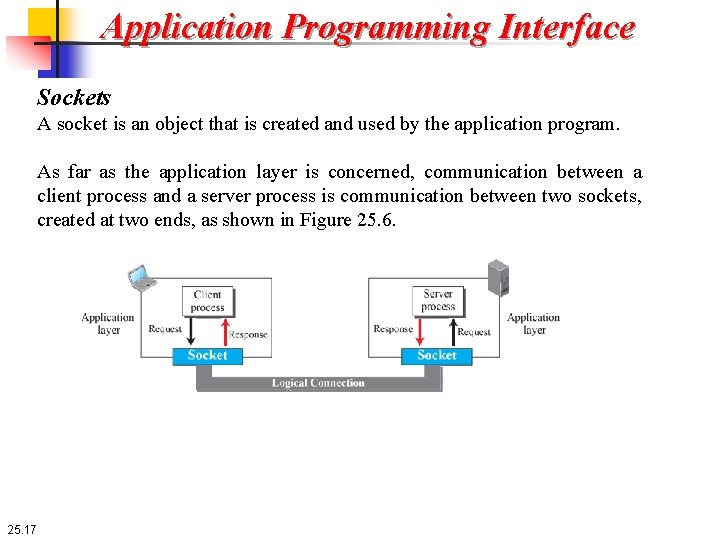 Application Programming Interface

Sockets
A socket is an object that is created and used by the application program.

As far as the application layer is concerned, communication between a client process and a server process is communication between two sockets, created at two ends, as shown in Figure 25.6.

Application layer
Client process
Request
Response
Socket
Server process
Response
Request
Socket
Application layer
Logical Connection

25.17